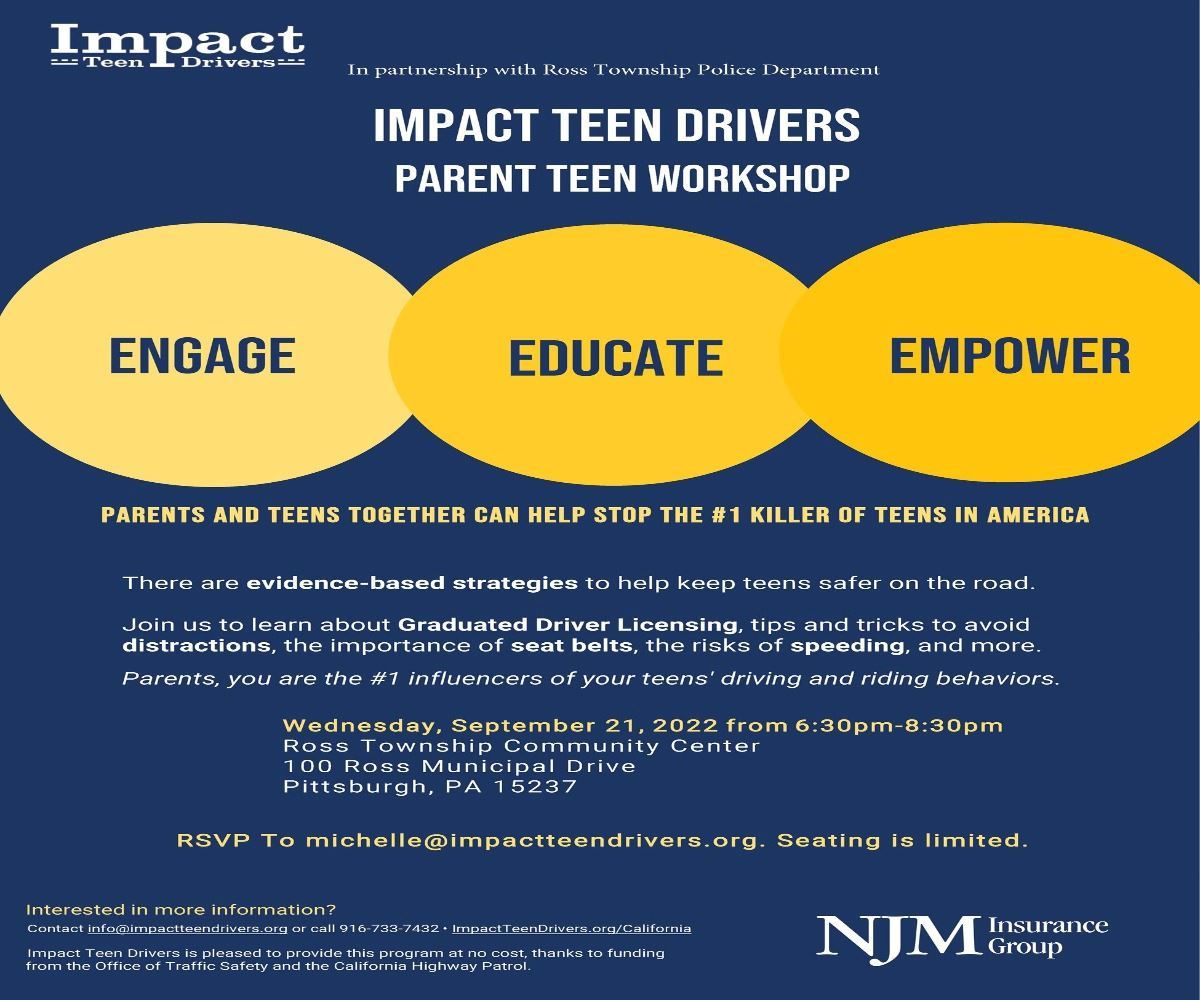 Impact
Teen Drivers

In partnership with Ross Township Police Department

IMPACT TEEN DRIVERS
PARENT TEEN WORKSHOP

ENGAGE

EDUCATE

EMPOWER

PARENTS AND TEENS TOGETHER CAN HELP STOP THE #1 KILLER OF TEENS IN AMERICA

There are evidence-based strategies to help keep teens safer on the road.

Join us to learn about Graduated Driver Licensing, tips and tricks to avoid distractions, the importance of seat belts, the risks of speeding, and more.

Parents, you are the #1 influencers of your teens' driving and riding behaviors.

Wednesday, September 21, 2022 from 6:30pm-8:30pm
Ross Township Community Center
100 Ross Municipal Drive
Pittsburgh, PA 15237

RSVP To michelle@impactteendrivers.org. Seating is limited.

Interested in more information?
Contact info@impactteendrivers.org or call 916-733-7432 • ImpactTeenDrivers.org/California

Impact Teen Drivers is pleased to provide this program at no cost, thanks to funding from the Office of Traffic Safety and the California Highway Patrol.

NJM Insurance Group